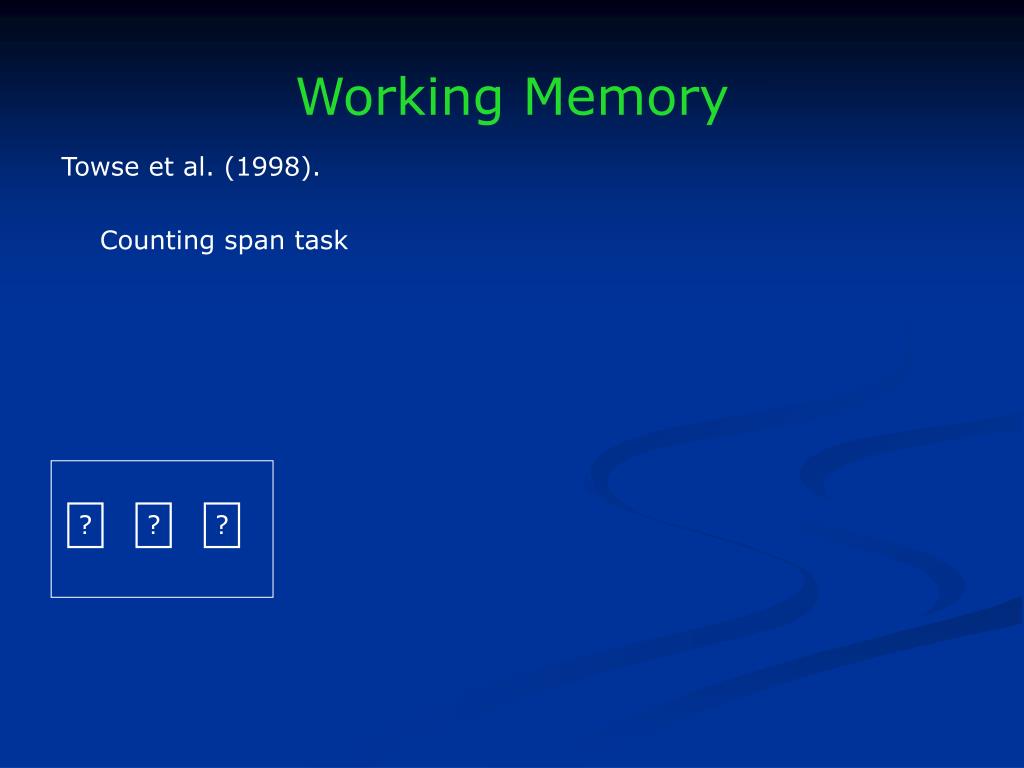 Working Memory

Towse et al. (1998).

Counting span task

? ? ?